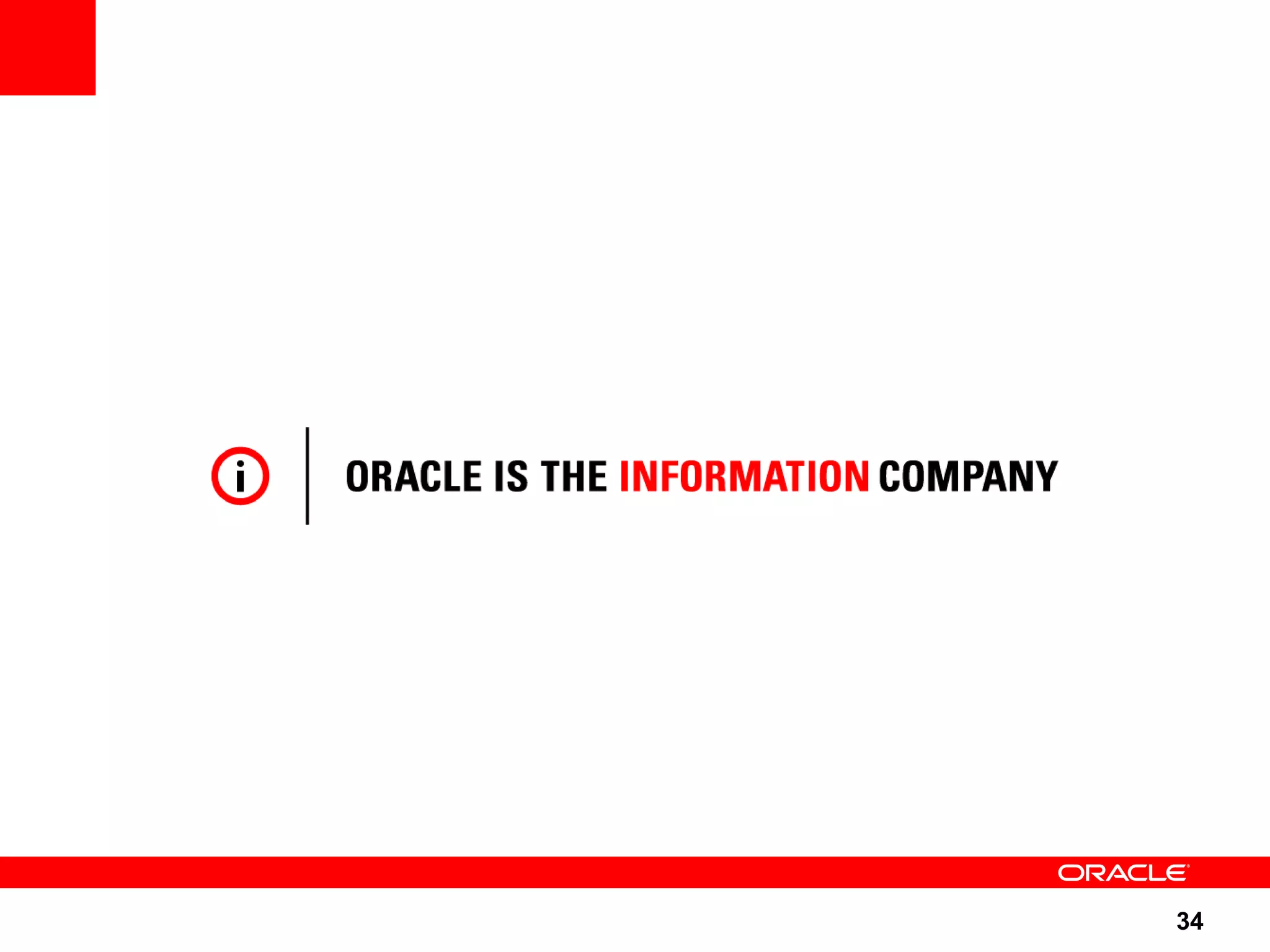 i ORACLE IS THE INFORMATION COMPANY

ORACLE

34